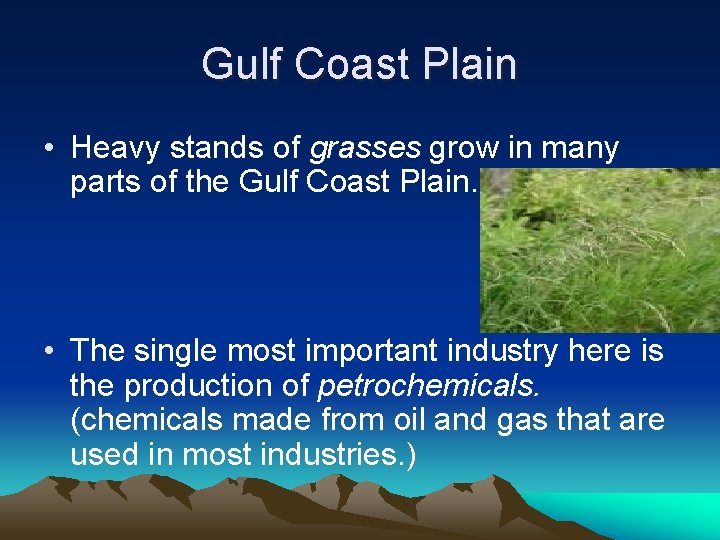 Gulf Coast Plain

• Heavy stands of grasses grow in many parts of the Gulf Coast Plain.

• The single most important industry here is the production of petrochemicals. (chemicals made from oil and gas that are used in most industries.)